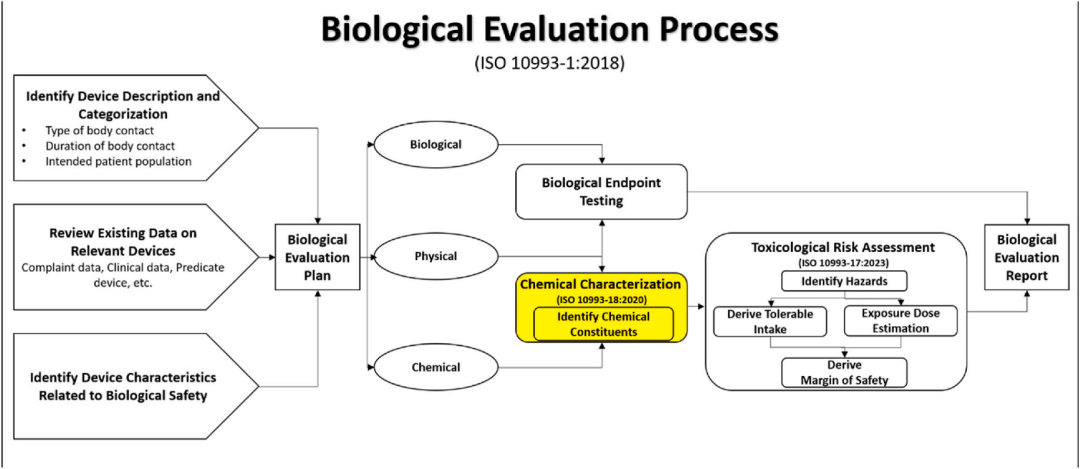 Biological Evaluation Process

(ISO 10993-1:2018)

Identify Device Description and Categorization
• Type of body contact
• Duration of body contact
• Intended patient population

Review Existing Data on Relevant Devices
Complaint data, Clinical data, Predicate device, etc.

Identify Device Characteristics Related to Biological Safety

Biological Evaluation Plan

Biological

Physical

Chemical

Biological Endpoint Testing

Chemical Characterization
(ISO 10993-18:2020)
Identify Chemical Constituents

Toxicological Risk Assessment
(ISO 10993-17:2023)
Identify Hazards
Derive Tolerable Intake
Exposure Dose Estimation
Derive Margin of Safety

Biological Evaluation Report